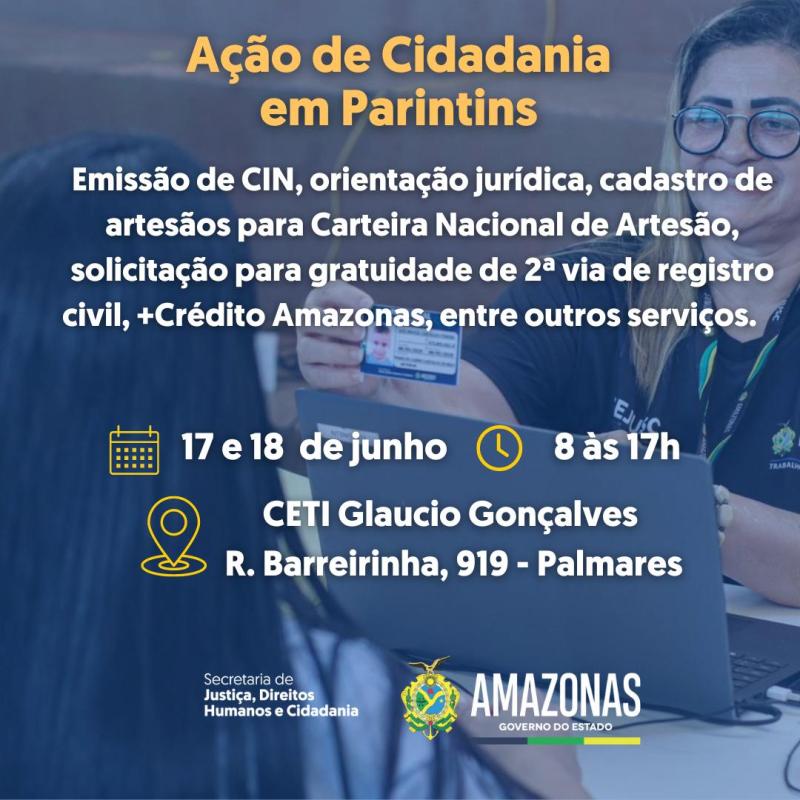 Ação de Cidadania em Parintins

Emissão de CIN, orientação jurídica, cadastro de artesãos para Carteira Nacional de Artesão, solicitação para gratuidade de 2ª via de registro civil, +Crédito Amazonas, entre outros serviços.

17 e 18 de junho

8 às 17h

CETI Glaucio Gonçalves
R. Barreirinha, 919 - Palmares

Secretaria de
Justiça, Direitos
Humanos e Cidadania

AMAZONAS
GOVERNO DO ESTADO